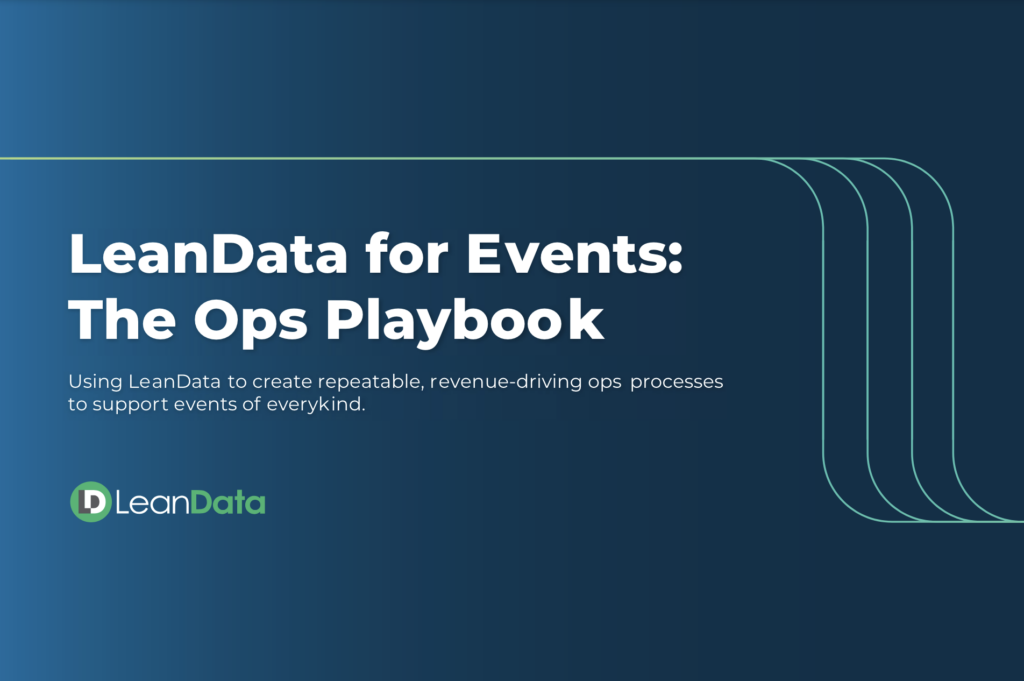 LeanData for Events:
The Ops Playbook

Using LeanData to create repeatable, revenue-driving ops processes to support events of everykind.

LeanData